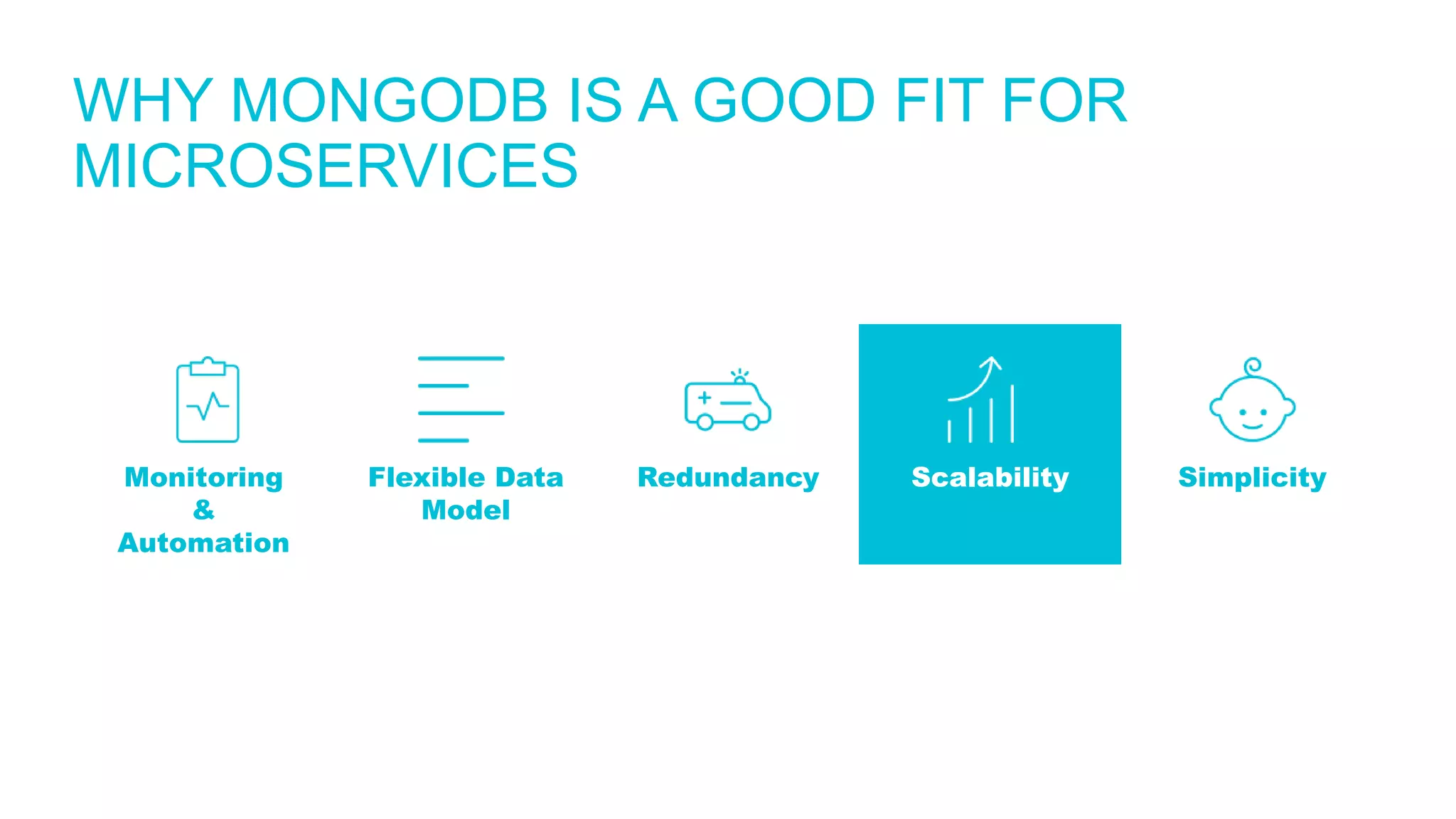 WHY MONGODB IS A GOOD FIT FOR MICROSERVICES

Monitoring & Automation

Flexible Data Model

Redundancy

Scalability

Simplicity